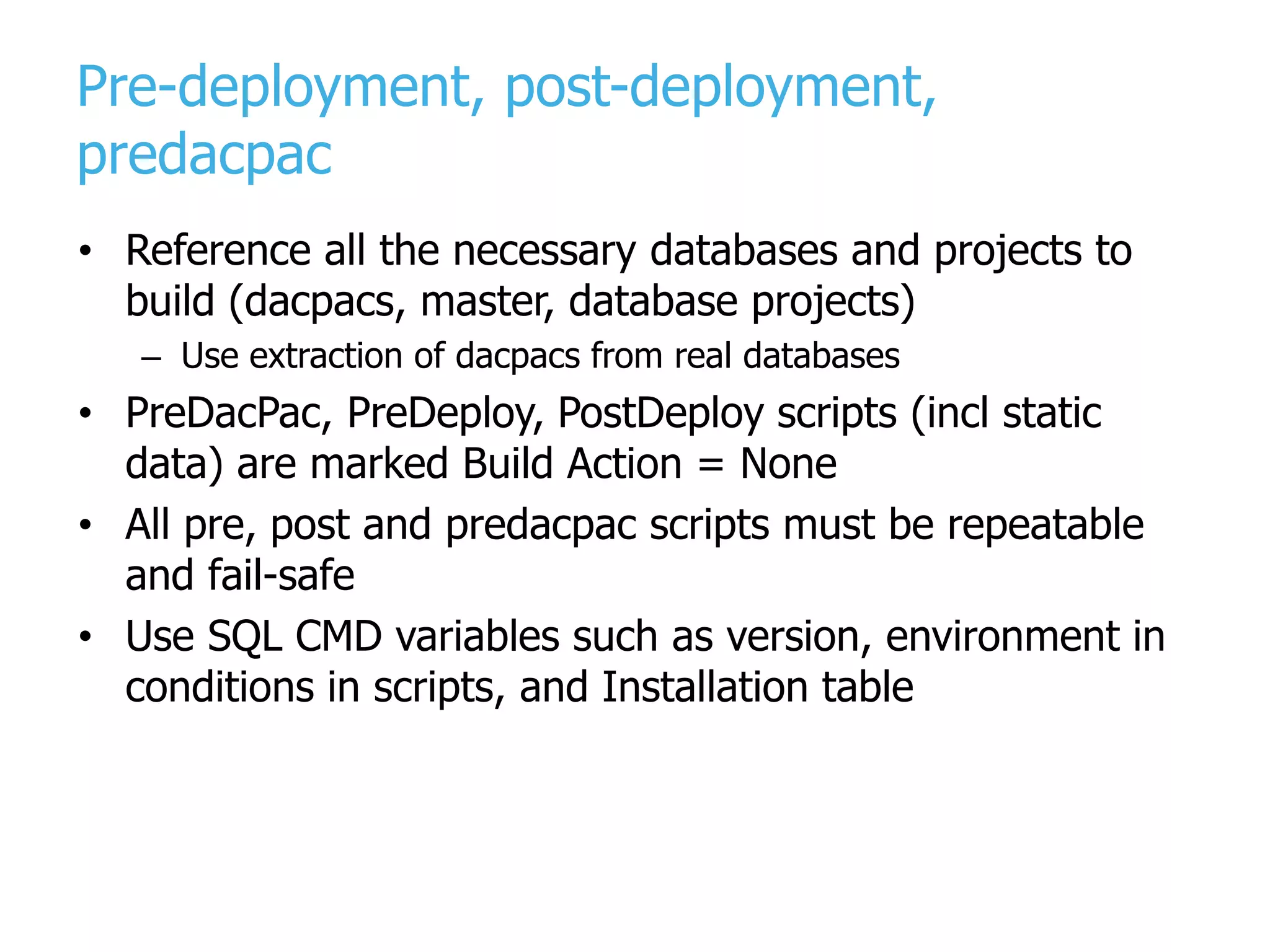 Pre-deployment, post-deployment, predacpac

• Reference all the necessary databases and projects to build (dacpacs, master, database projects)
  – Use extraction of dacpacs from real databases
• PreDacPac, PreDeploy, PostDeploy scripts (incl static data) are marked Build Action = None
• All pre, post and predacpac scripts must be repeatable and fail-safe
• Use SQL CMD variables such as version, environment in conditions in scripts, and Installation table